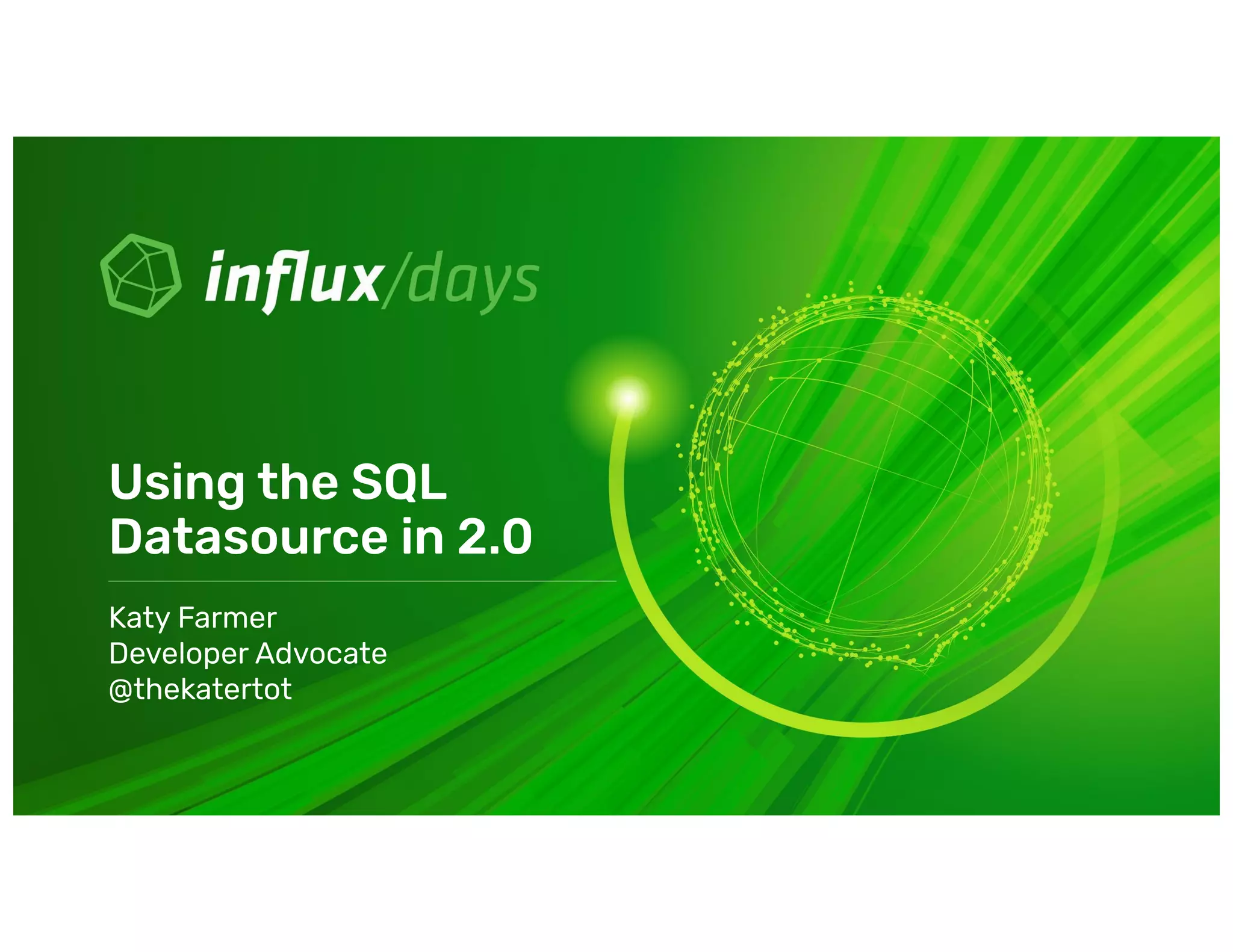 influx/days

Using the SQL Datasource in 2.0

Katy Farmer
Developer Advocate
@thekatertot